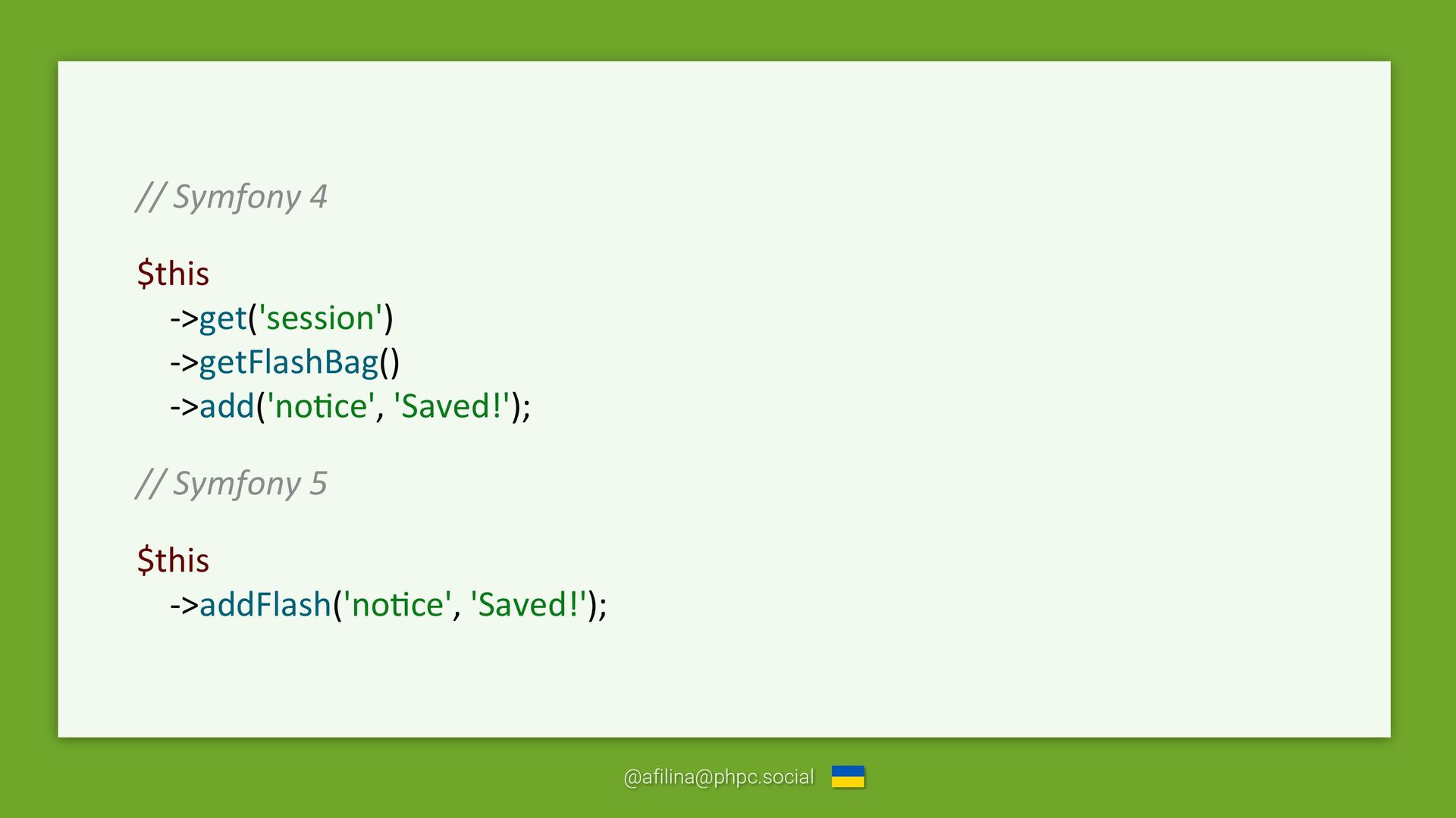 // Symfony 4

$this
->get('session')
->getFlashBag()
->add('notice', 'Saved!');

// Symfony 5

$this
->addFlash('notice', 'Saved!');

@afilina@phpc.social